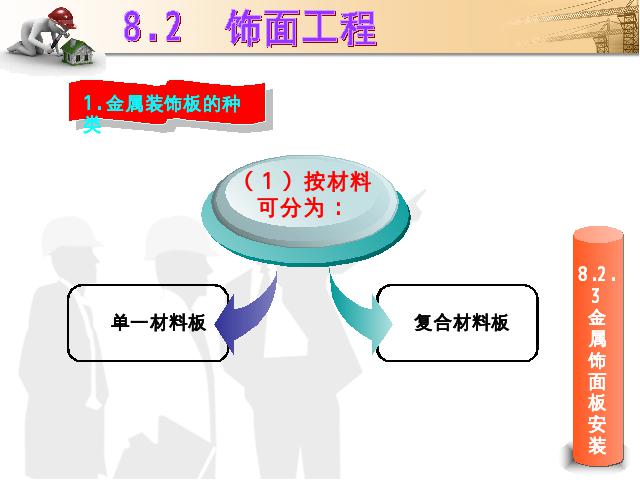 8.2 饰面工程

1.金属装饰板的种类

（1）按材料可分为：

单一材料板

复合材料板

8.2.3金属饰面板安装